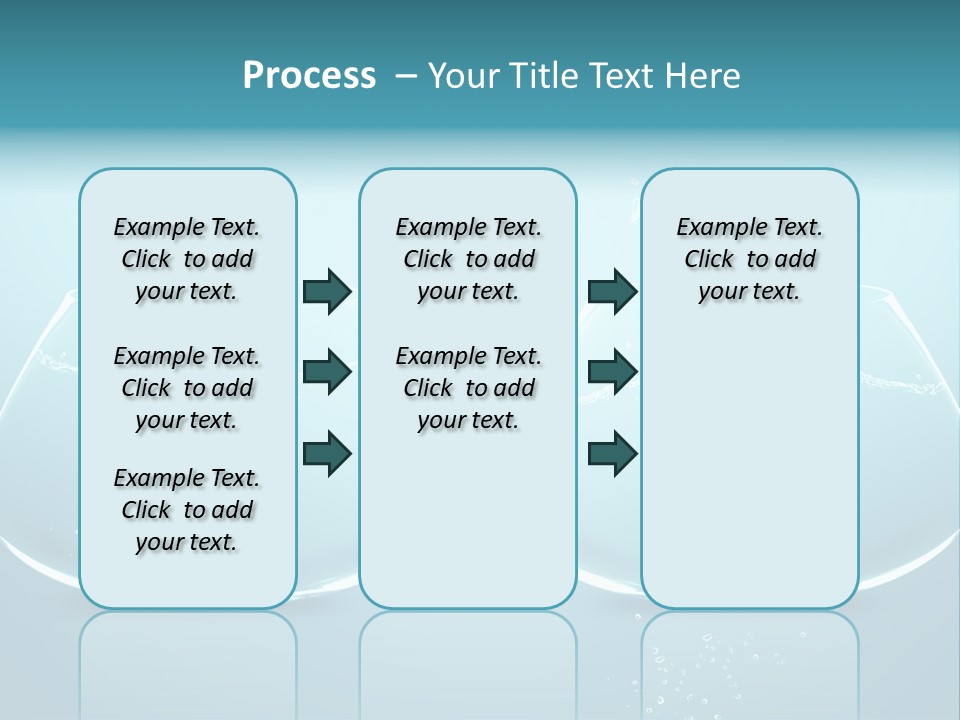 Process – Your Title Text Here

Example Text. Click to add your text.

Example Text. Click to add your text.

Example Text. Click to add your text.

Example Text. Click to add your text.

Example Text. Click to add your text.

Example Text. Click to add your text.